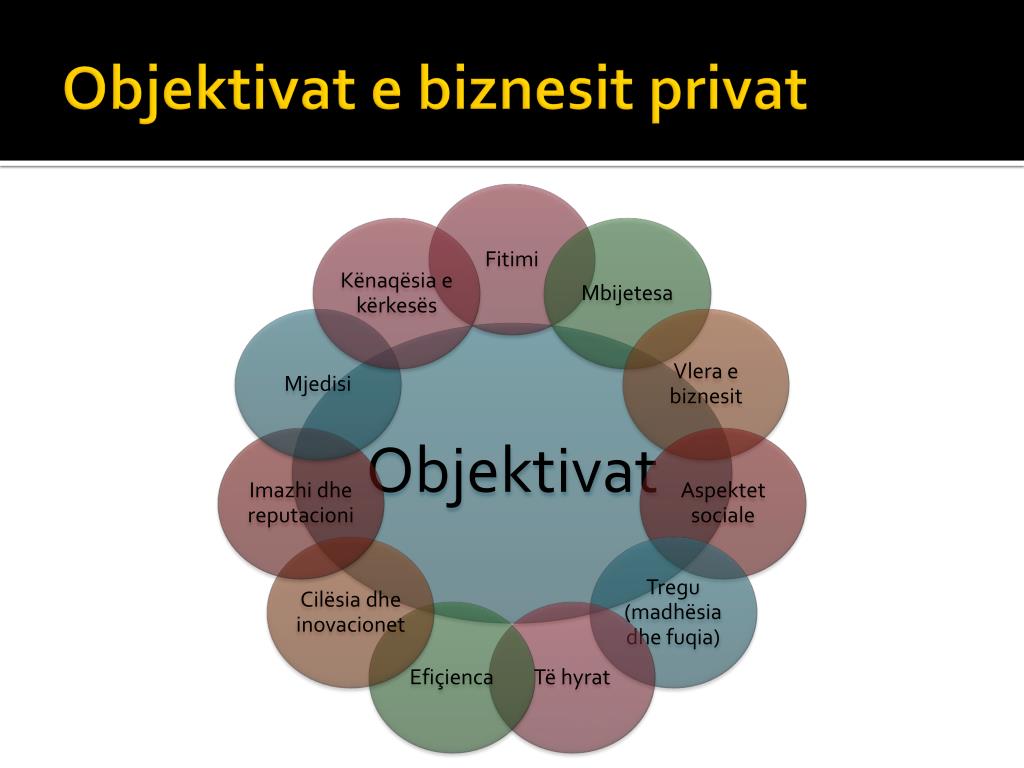 Objektivat e biznesit privat

Objektivat

Fitimi

Mbijetesa

Vlera e biznesit

Aspektet sociale

Tregu (madhësia dhe fuqia)

Të hyrat

Efiçienca

Cilësia dhe inovacionet

Imazhi dhe reputacioni

Mjedisi

Kënaqësia e kërkesës